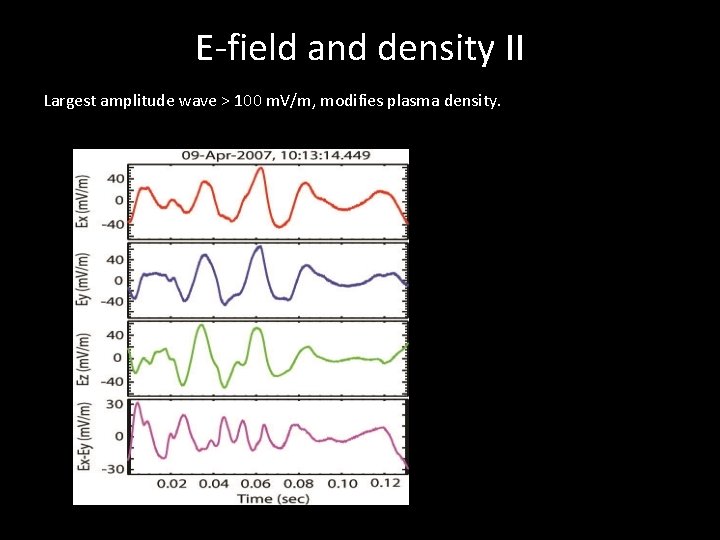 E-field and density II

Largest amplitude wave > 100 mV/m, modifies plasma density.

09-Apr-2007, 10:13:14.449

Ex (mV/m)
40
0
-40

Ey (mV/m)
40
0
-40

Ez (mV/m)
40
0
-40

Ex-Ey (mV/m)
30
0
-30

0.02 0.04 0.06 0.08 0.10 0.12
Time (sec)